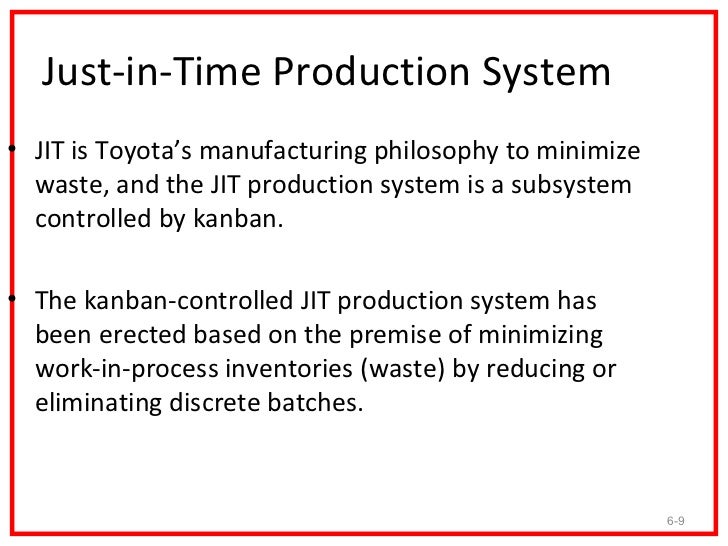 Just-in-Time Production System

• JIT is Toyota’s manufacturing philosophy to minimize waste, and the JIT production system is a subsystem controlled by kanban.

• The kanban-controlled JIT production system has been erected based on the premise of minimizing work-in-process inventories (waste) by reducing or eliminating discrete batches.

6-9